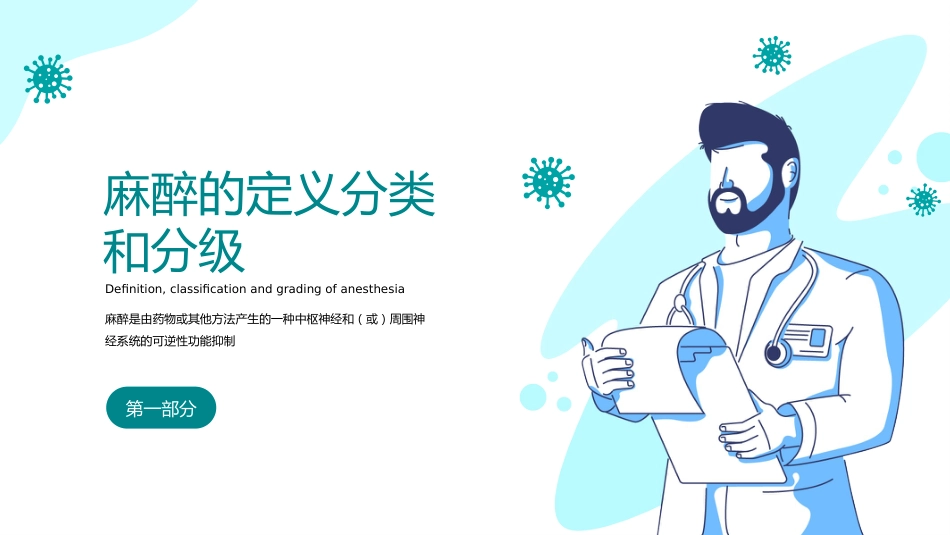 麻醉的定义分类和分级

Definition, classification and grading of anesthesia

麻醉是由药物或其他方法产生的一种中枢神经和（或）周围神经系统的可逆性功能抑制

第一部分